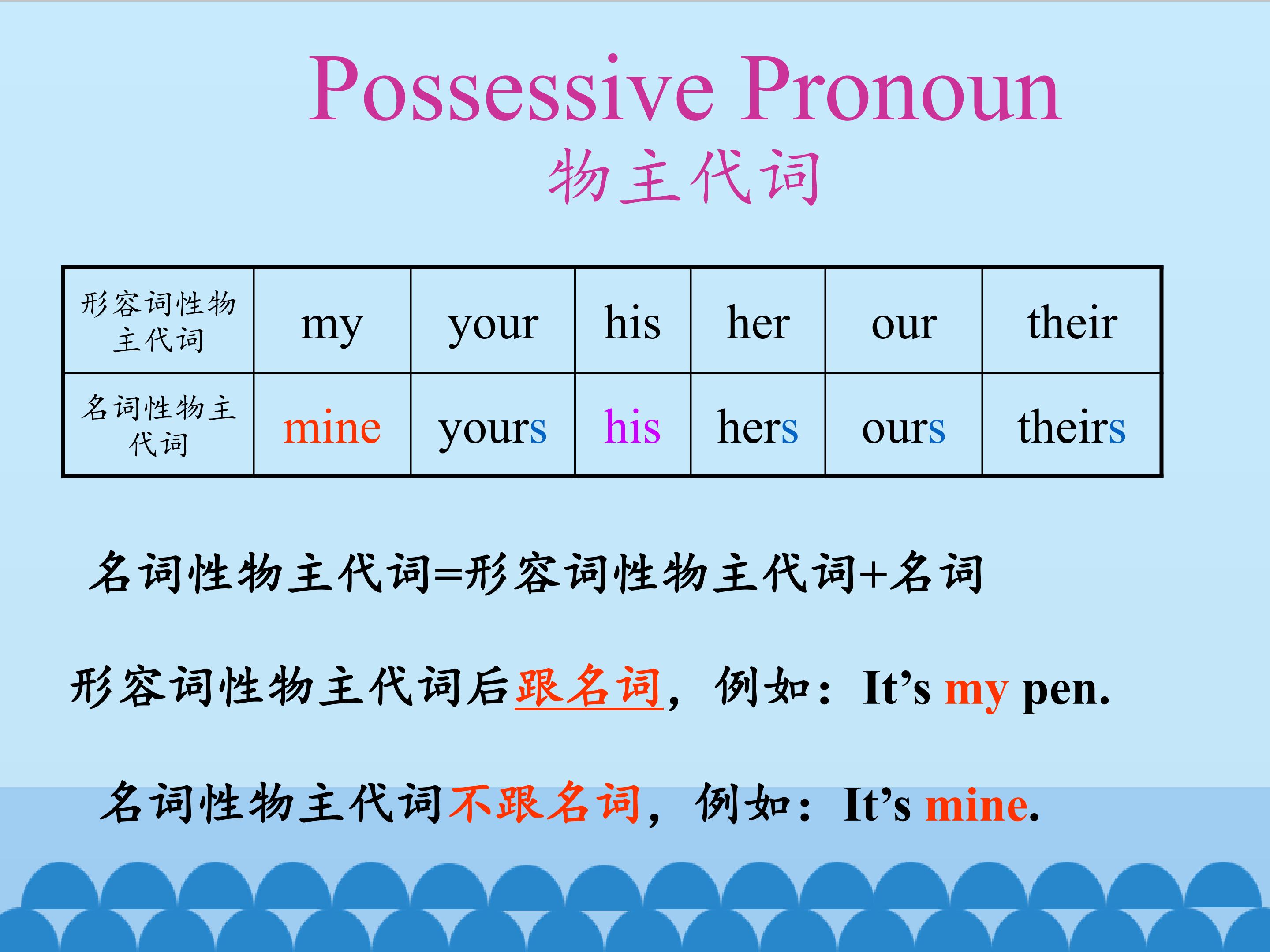 Possessive Pronoun
物主代词

| 形容词性物主代词 | my | your | his | her | our | their |
|---|---|---|---|---|---|---|
| 名词性物主代词 | mine | yours | his | hers | ours | theirs |

名词性物主代词=形容词性物主代词+名词

形容词性物主代词后跟名词，例如：It's my pen.

名词性物主代词不跟名词，例如：It's mine.